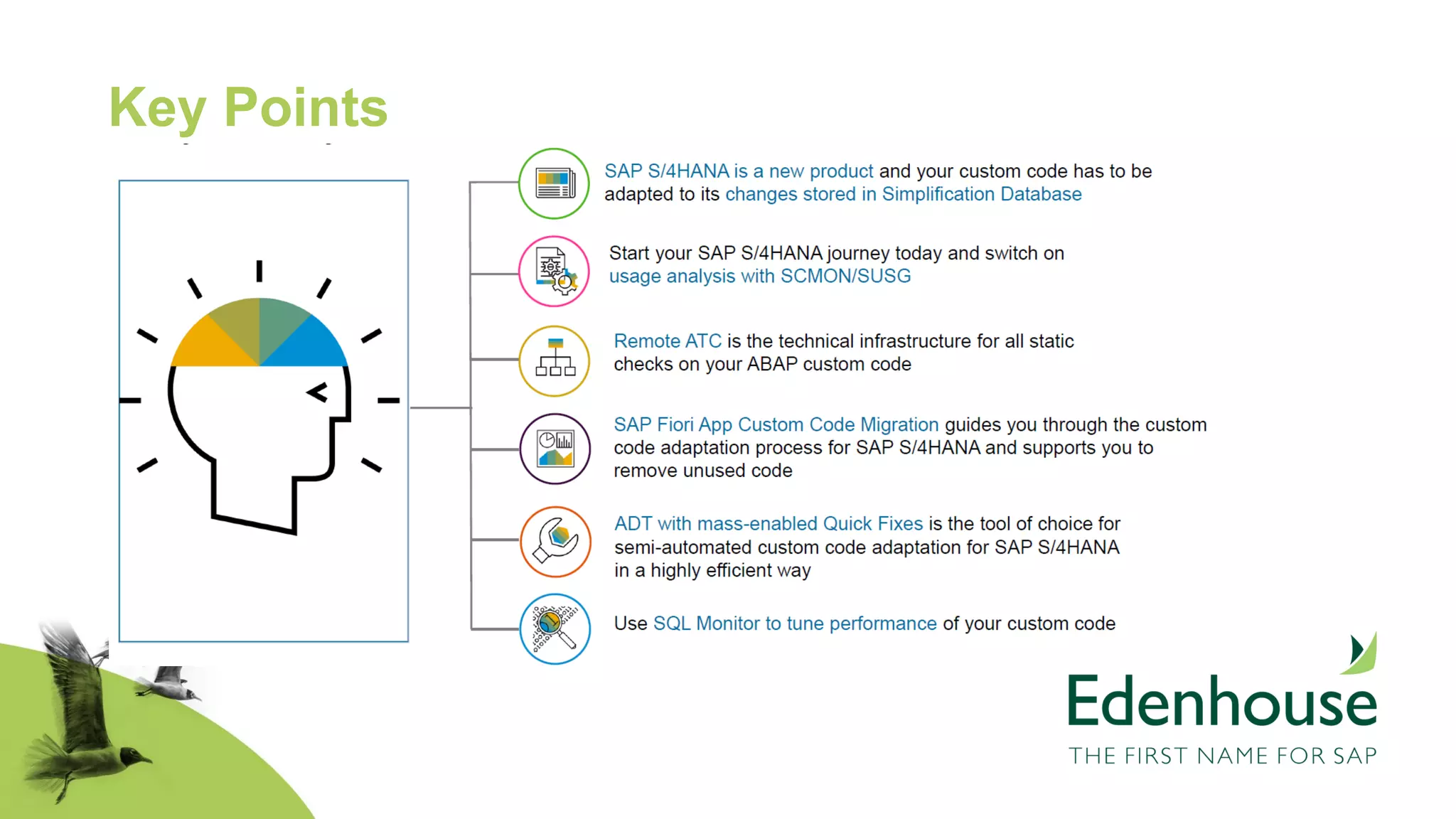 Key Points

SAP S/4HANA is a new product and your custom code has to be adapted to its changes stored in Simplification Database

Start your SAP S/4HANA journey today and switch on usage analysis with SCMON/SUSG

Remote ATC is the technical infrastructure for all static checks on your ABAP custom code

SAP Fiori App Custom Code Migration guides you through the custom code adaptation process for SAP S/4HANA and supports you to remove unused code

ADT with mass-enabled Quick Fixes is the tool of choice for semi-automated custom code adaptation for SAP S/4HANA in a highly efficient way

Use SQL Monitor to tune performance of your custom code

Edenhouse
THE FIRST NAME FOR SAP